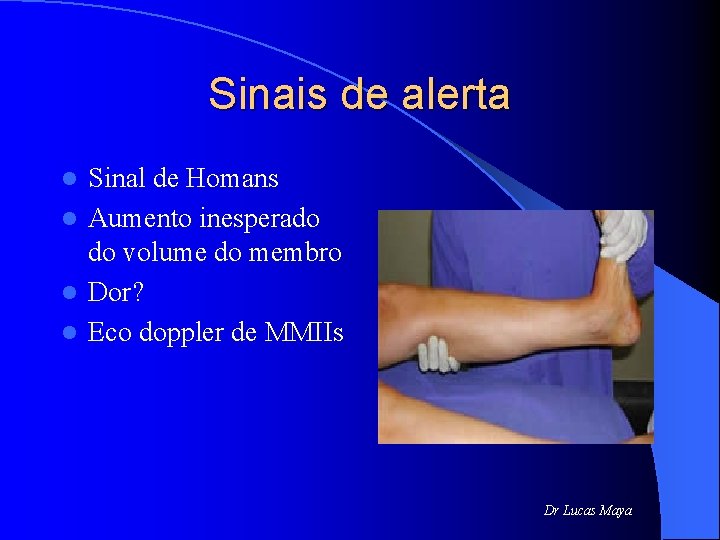 Sinais de alerta

- Sinal de Homans
- Aumento inesperado do volume do membro
- Dor?
- Eco doppler de MMIIs

Dr Lucas Maya